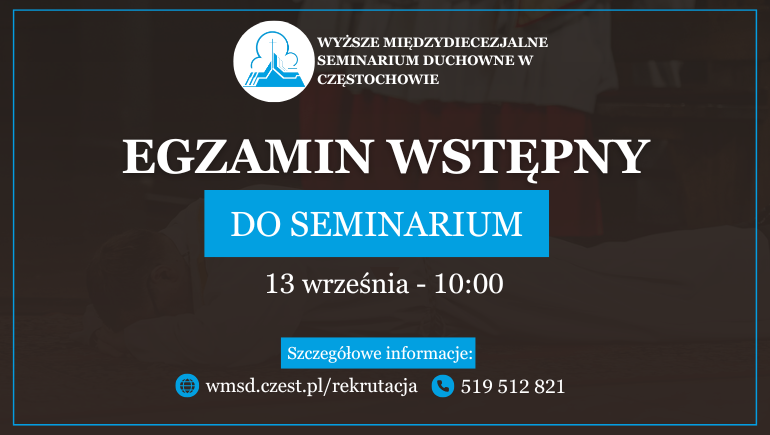 WYŻSZE MIĘDZYDIECEZJALNE SEMINARIUM DUCHOWNE W CZĘSTOCHOWIE

EGZAMIN WSTĘPNY

DO SEMINARIUM

13 września - 10:00

Szczegółowe informacje:

wmsd.czest.pl/rekrutacja 519 512 821